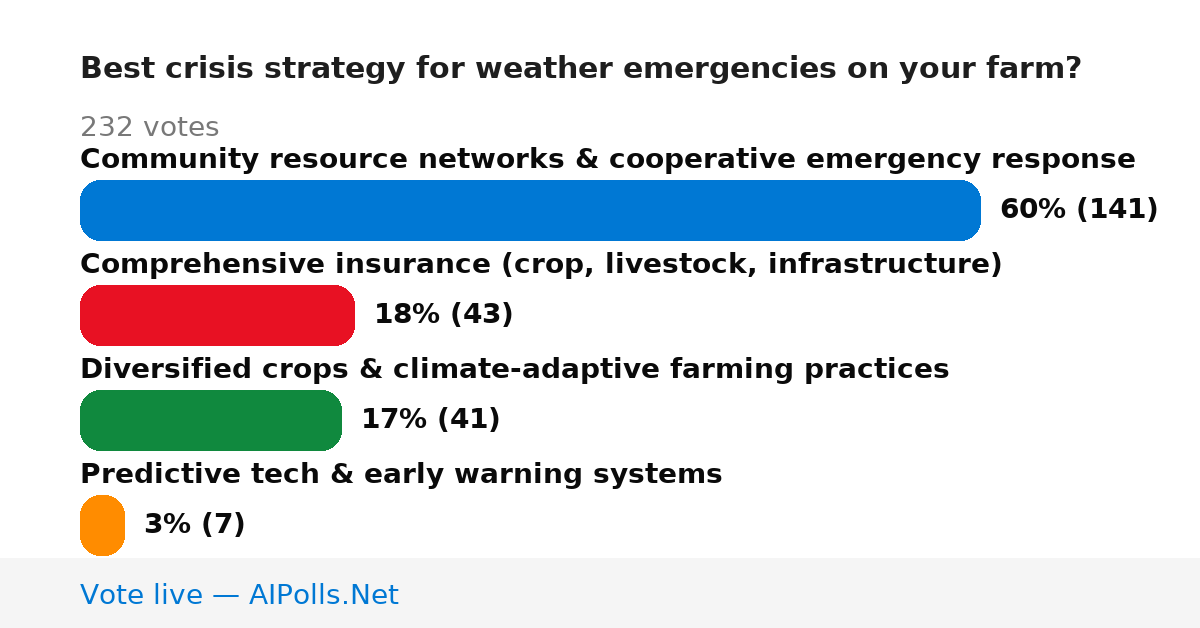 Best crisis strategy for weather emergencies on your farm?

232 votes

Community resource networks & cooperative emergency response

60% (141)

Comprehensive insurance (crop, livestock, infrastructure)

18% (43)

Diversified crops & climate-adaptive farming practices

17% (41)

Predictive tech & early warning systems

3% (7)

Vote live — AIPolls.Net